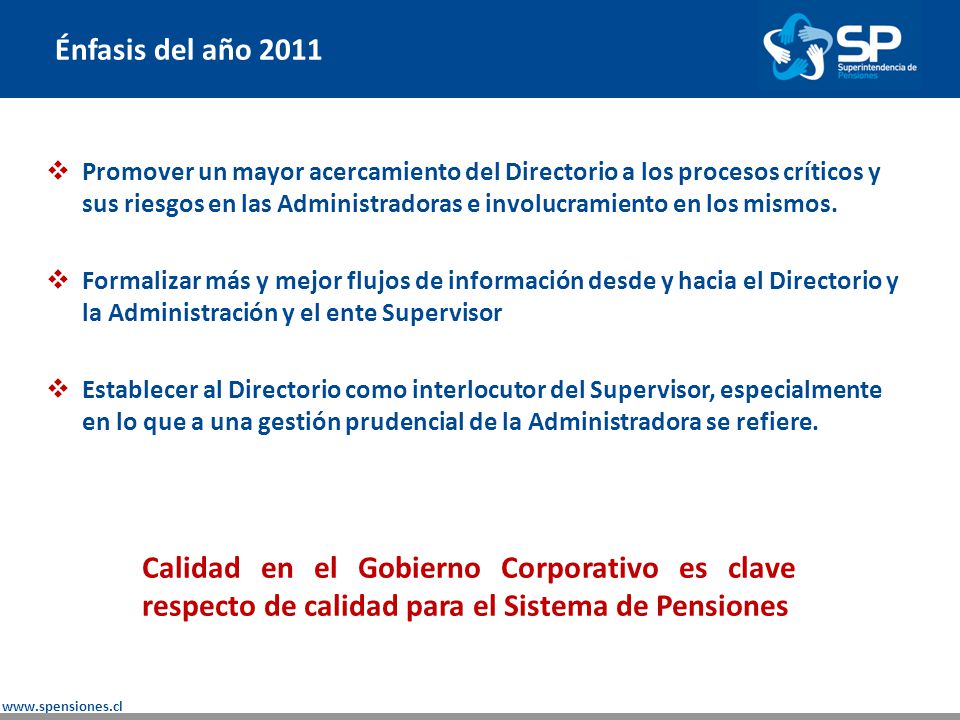 Énfasis del año 2011

SP
Superintendencia de Pensiones

❖ Promover un mayor acercamiento del Directorio a los procesos críticos y sus riesgos en las Administradoras e involucramiento en los mismos.

❖ Formalizar más y mejor flujos de información desde y hacia el Directorio y la Administración y el ente Supervisor

❖ Establecer al Directorio como interlocutor del Supervisor, especialmente en lo que a una gestión prudencial de la Administradora se refiere.

Calidad en el Gobierno Corporativo es clave respecto de calidad para el Sistema de Pensiones

www.spensiones.cl